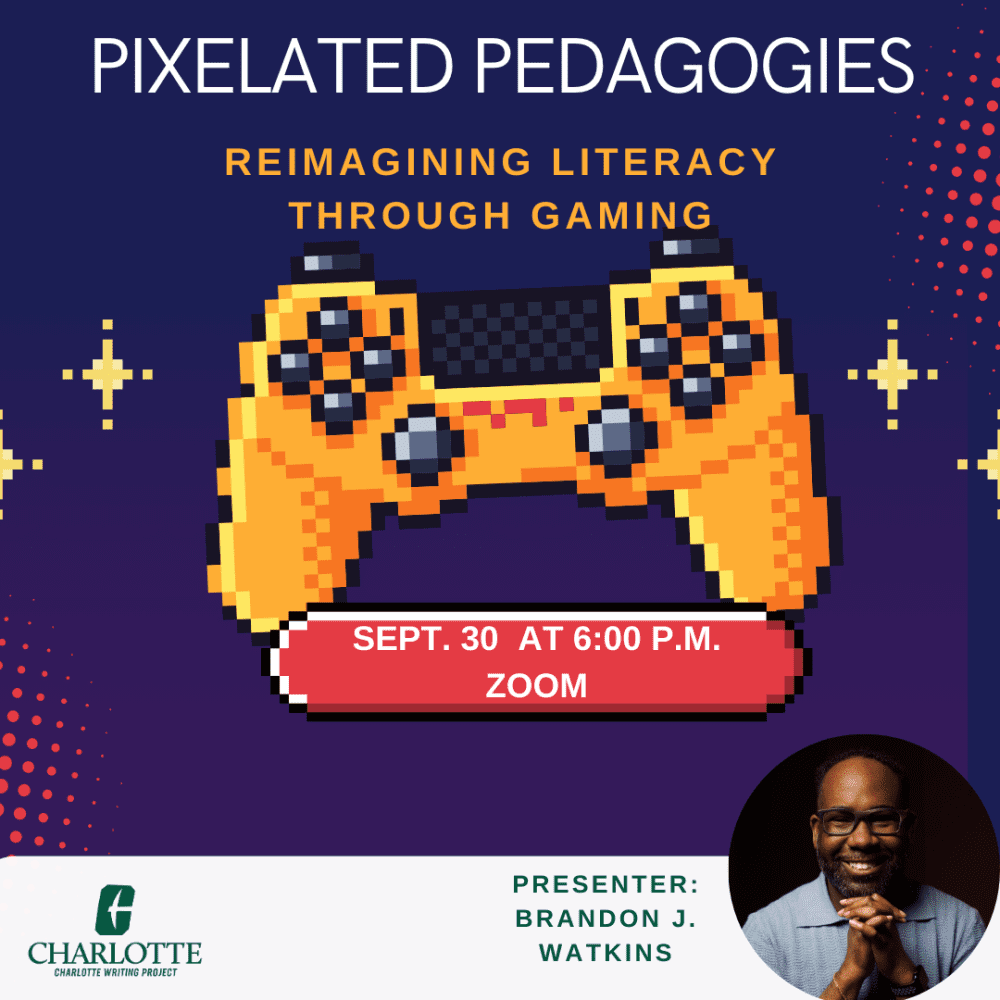 PIXELATED PEDAGOGIES

REIMAGINING LITERACY THROUGH GAMING

SEPT. 30 AT 6:00 P.M.
ZOOM

CHARLOTTE
CHARLOTTE WRITING PROJECT

PRESENTER:
BRANDON J.
WATKINS